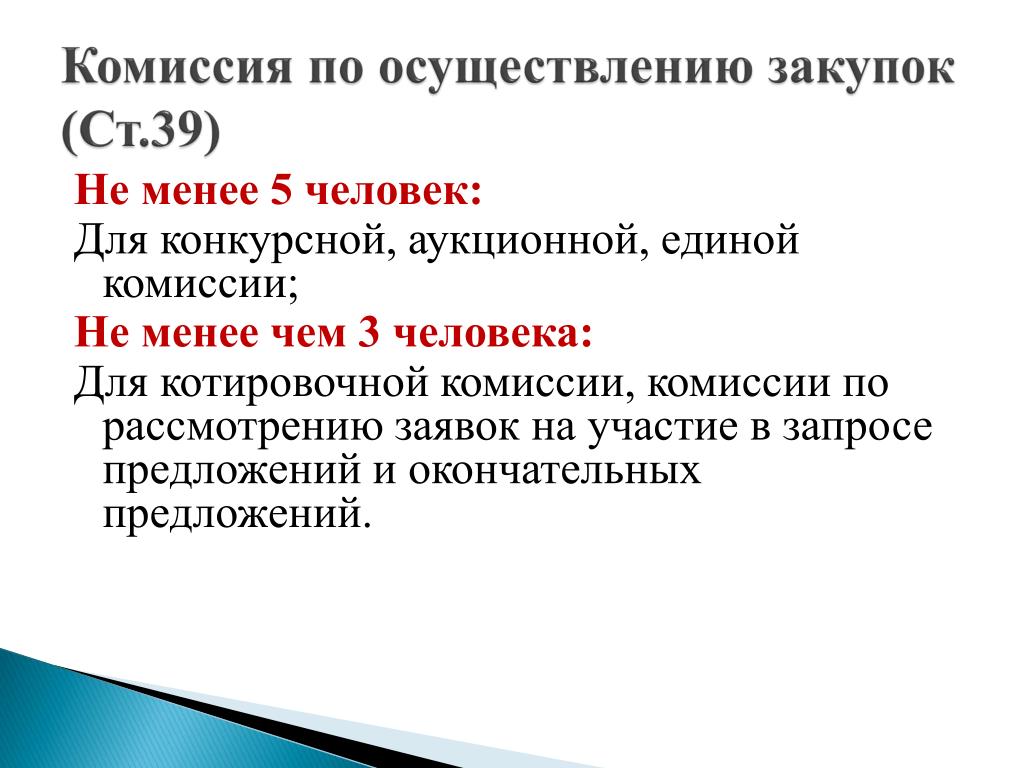 Комиссия по осуществлению закупок (Ст.39)

Не менее 5 человек:

Для конкурсной, аукционной, единой комиссии;

Не менее чем 3 человека:

Для котировочной комиссии, комиссии по рассмотрению заявок на участие в запросе предложений и окончательных предложений.